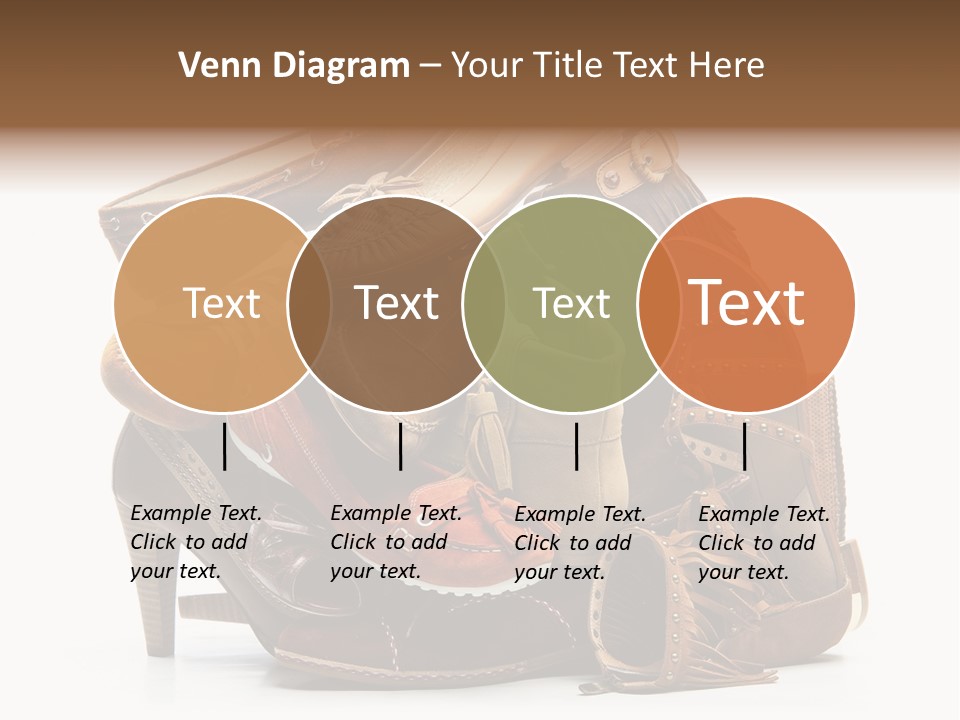 Venn Diagram – Your Title Text Here

Text

Text

Text

Text

Example Text. Click to add your text.

Example Text. Click to add your text.

Example Text. Click to add your text.

Example Text. Click to add your text.